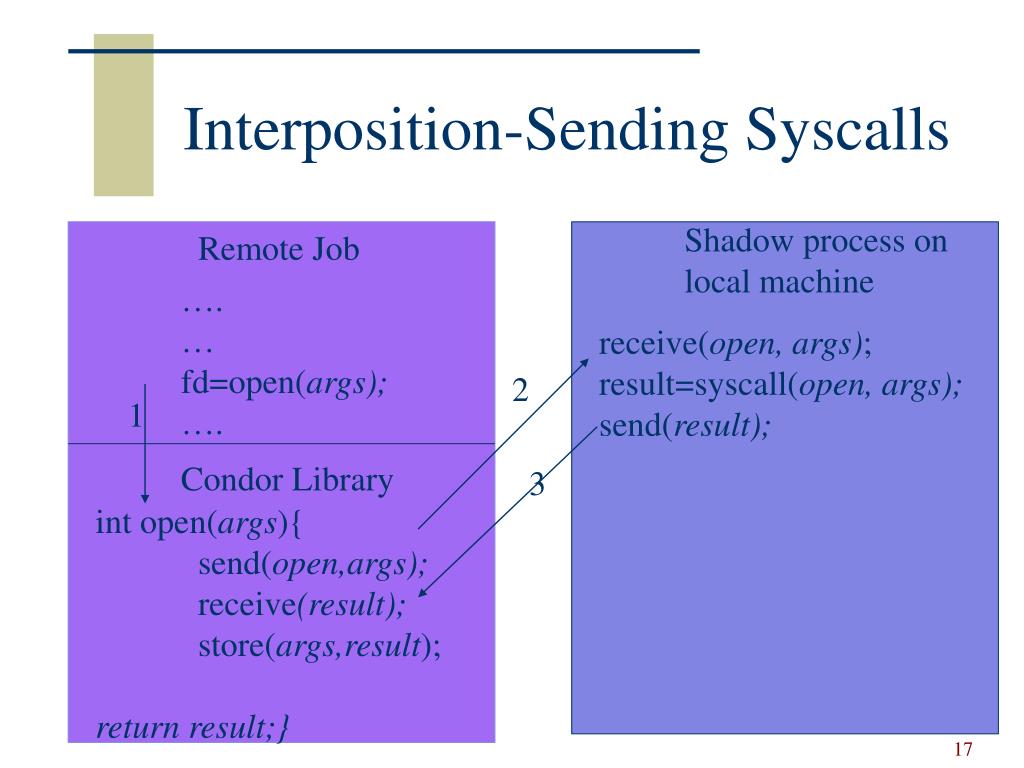 Interposition-Sending Syscalls

Remote Job

….

…

fd=open(args);

1

….

Condor Library

int open(args){

send(open,args);

receive(result);

store(args,result);

return result;}

2

3

Shadow process on local machine

receive(open, args);

result=syscall(open, args);

send(result);

17